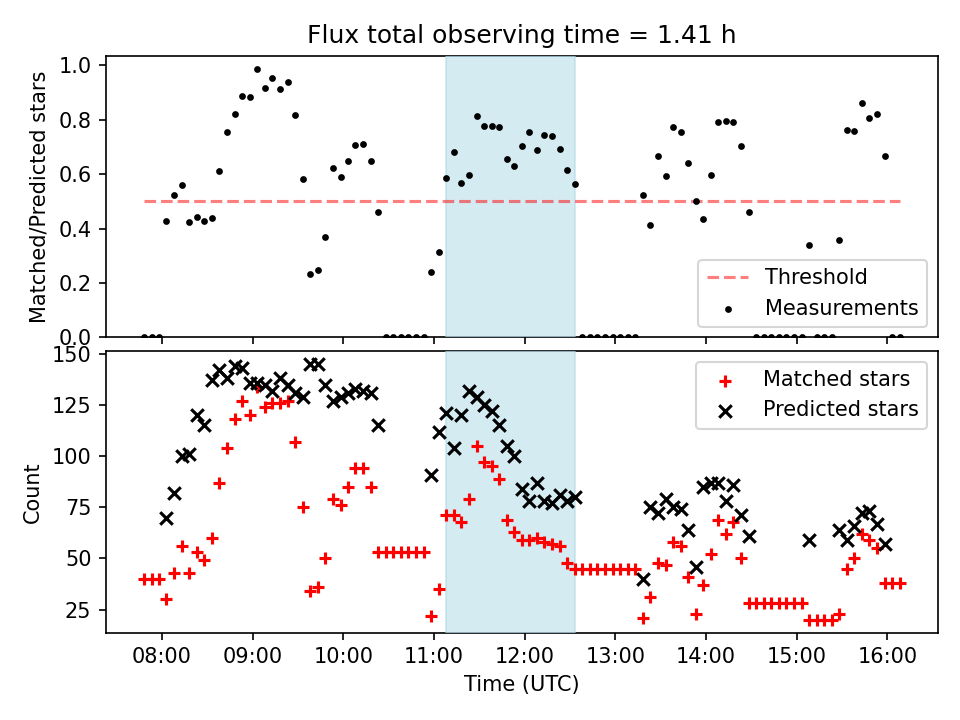 Flux total observing time = 1.41 h

Matched/Predicted stars

1.0
0.8
0.6
0.4
0.2
0.0

Threshold
Measurements

Count

150
125
100
75
50
25

Matched stars
Predicted stars

08:00 09:00 10:00 11:00 12:00 13:00 14:00 15:00 16:00

Time (UTC)